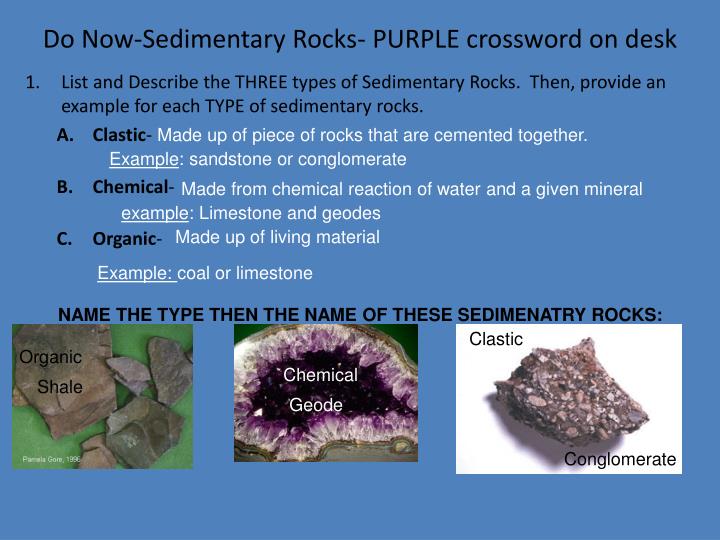 Do Now-Sedimentary Rocks- PURPLE crossword on desk

1. List and Describe the THREE types of Sedimentary Rocks. Then, provide an example for each TYPE of sedimentary rocks.

A. Clastic- Made up of piece of rocks that are cemented together. Example: sandstone or conglomerate

B. Chemical- Made from chemical reaction of water and a given mineral example: Limestone and geodes

C. Organic- Made up of living material

Example: coal or limestone

NAME THE TYPE THEN THE NAME OF THESE SEDIMENATRY ROCKS:

Organic
Shale
Pamela Gore, 1996

Chemical
Geode

Clastic
Conglomerate